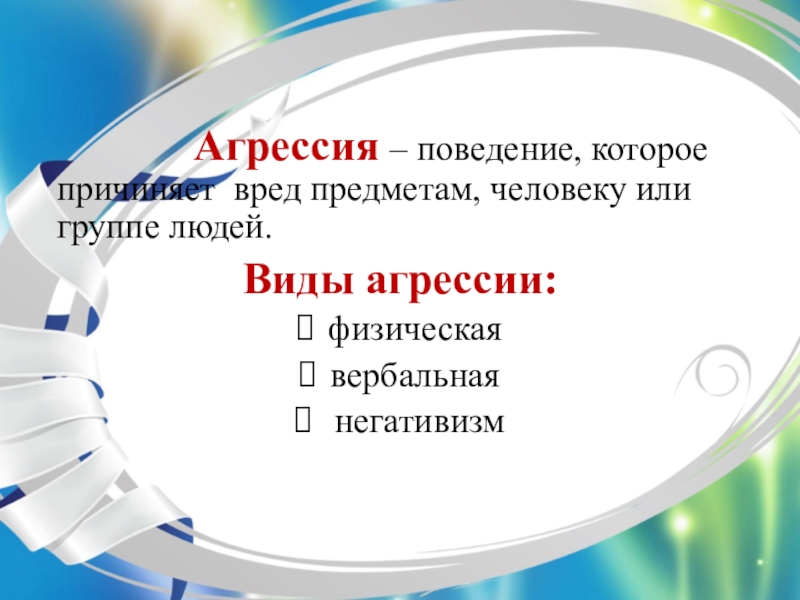 Агрессия – поведение, которое причиняет вред предметам, человеку или группе людей.

Виды агрессии:

 физическая
 вербальная
 негативизм